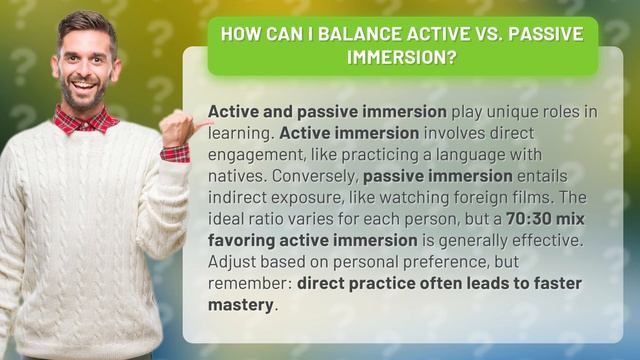 HOW CAN I BALANCE ACTIVE VS. PASSIVE IMMERSION?

Active and passive immersion play unique roles in learning. Active immersion involves direct engagement, like practicing a language with natives. Conversely, passive immersion entails indirect exposure, like watching foreign films. The ideal ratio varies for each person, but a 70:30 mix favoring active immersion is generally effective. Adjust based on personal preference, but remember: direct practice often leads to faster mastery.